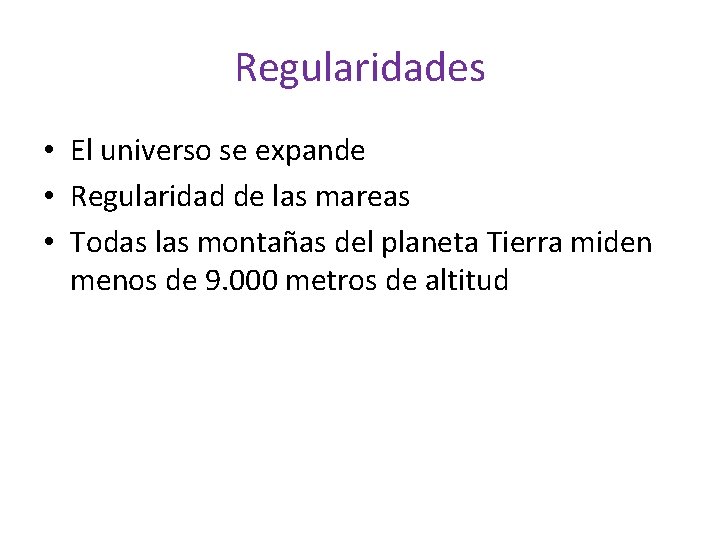 Regularidades

• El universo se expande
• Regularidad de las mareas
• Todas las montañas del planeta Tierra miden menos de 9.000 metros de altitud